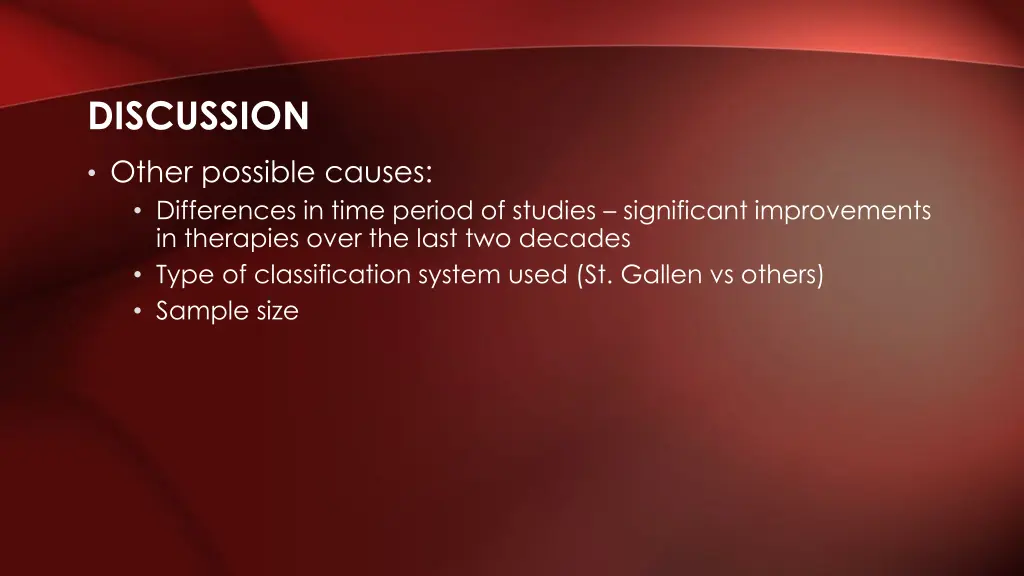 DISCUSSION

• Other possible causes:
  • Differences in time period of studies – significant improvements in therapies over the last two decades
  • Type of classification system used (St. Gallen vs others)
  • Sample size